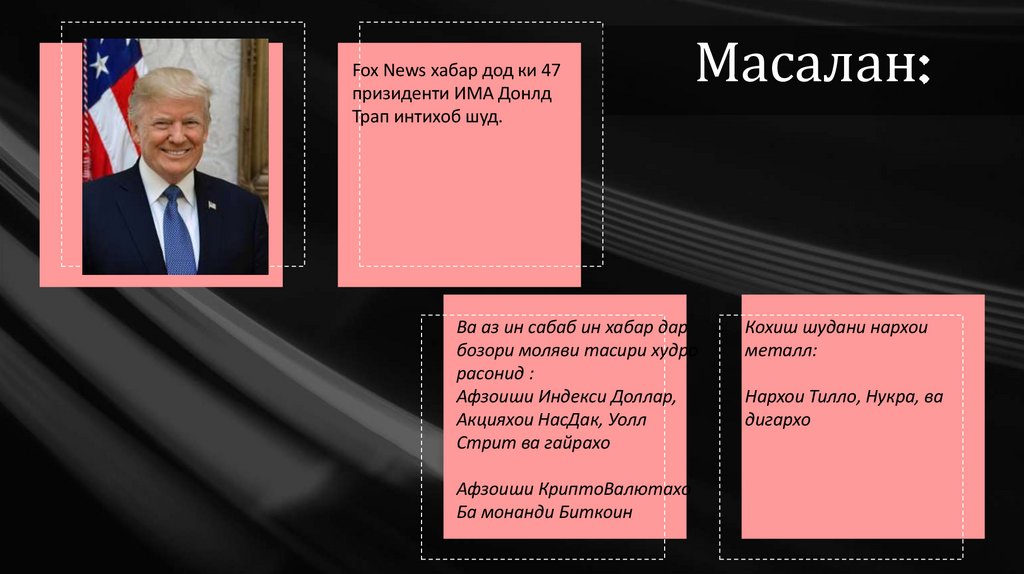 Масалан:

Fox News хабар дод ки 47 призиденти ИМА Донлд Трап интихоб шуд.

Ва аз ин сабаб ин хабар дар бозори моляви тасири худро расонид :
Афзоиши Индекси Доллар, Акцияхои НасДак, Уолл Стрит ва гайрахо

Афзоиши КриптоВалютахо Ба монанди Биткоин

Кохиш шудани нархои металл:

Нархои Тилло, Нукра, ва дигархо